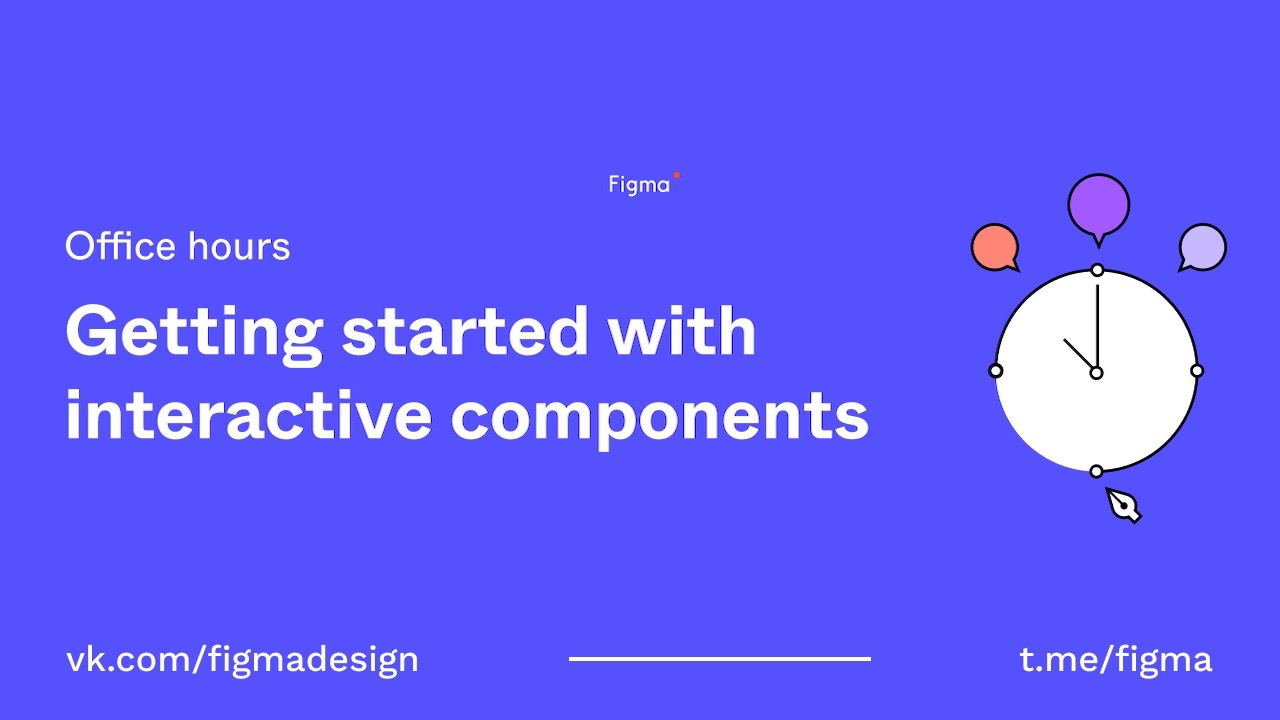 Figma

Office hours

Getting started with interactive components

vk.com/figmadesign

t.me/figma